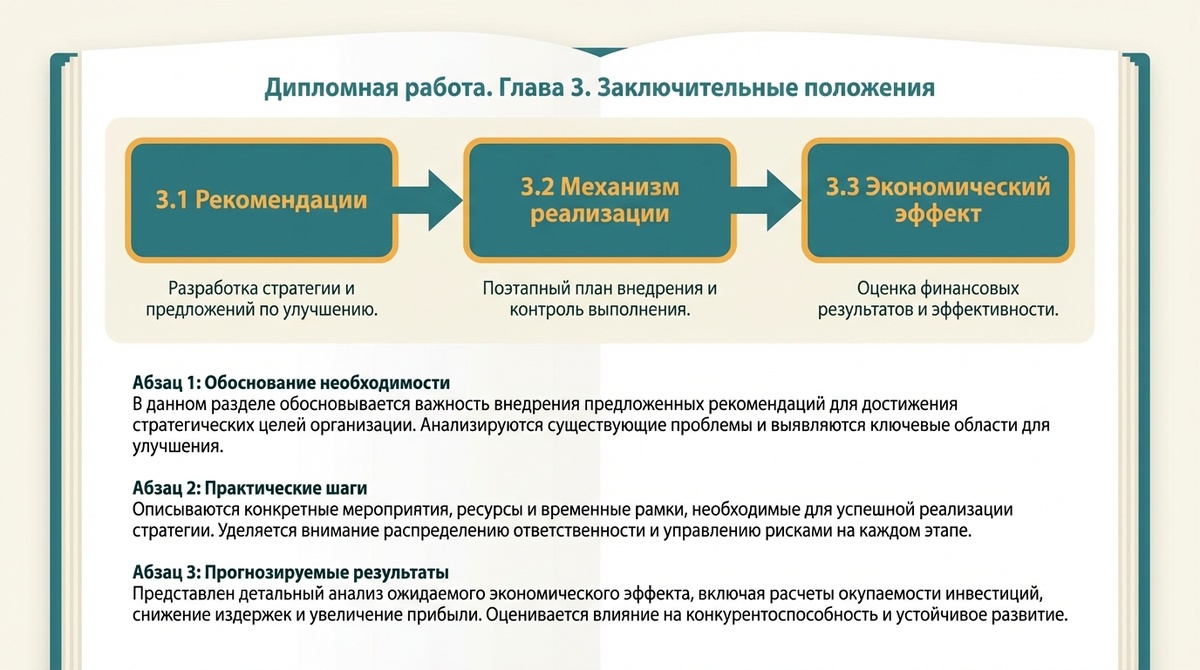 Дипломная работа. Глава 3. Заключительные положения

3.1 Рекомендации

Разработка стратегии и предложений по улучшению.

3.2 Механизм реализации

Поэтапный план внедрения и контроль выполнения.

3.3 Экономический эффект

Оценка финансовых результатов и эффективности.

Абзац 1: Обоснование необходимости
В данном разделе обосновывается важность внедрения предложенных рекомендаций для достижения стратегических целей организации. Анализируются существующие проблемы и выявляются ключевые области для улучшения.

Абзац 2: Практические шаги
Описываются конкретные мероприятия, ресурсы и временные рамки, необходимые для успешной реализации стратегии. Уделяется внимание распределению ответственности и управлению рисками на каждом этапе.

Абзац 3: Прогнозируемые результаты
Представлен детальный анализ ожидаемого экономического эффекта, включая расчеты окупаемости инвестиций, снижение издержек и увеличение прибыли. Оценивается влияние на конкурентоспособность и устойчивое развитие.